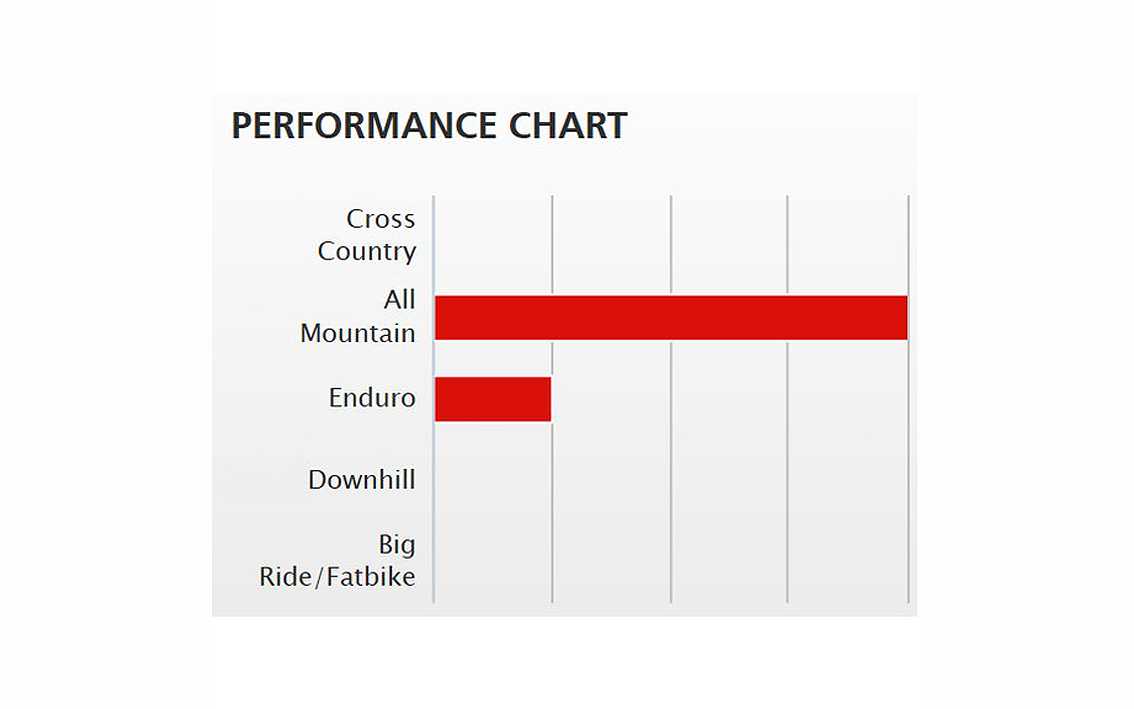 PERFORMANCE CHART

Cross Country

All Mountain

Enduro

Downhill

Big Ride/Fatbike